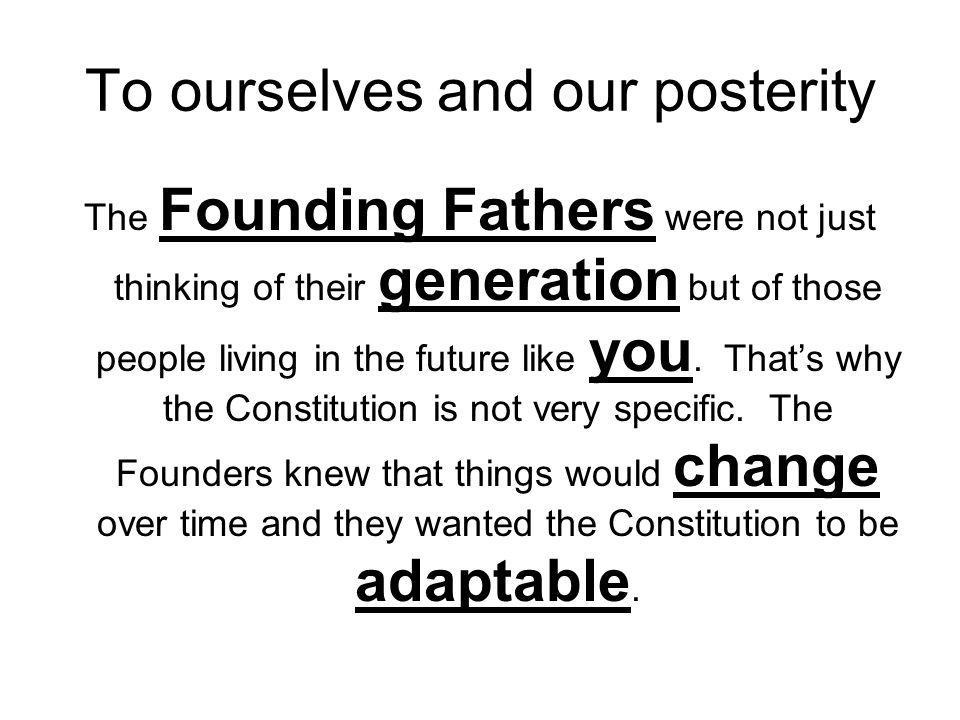 To ourselves and our posterity

The Founding Fathers were not just thinking of their generation but of those people living in the future like you. That's why the Constitution is not very specific. The Founders knew that things would change over time and they wanted the Constitution to be adaptable.